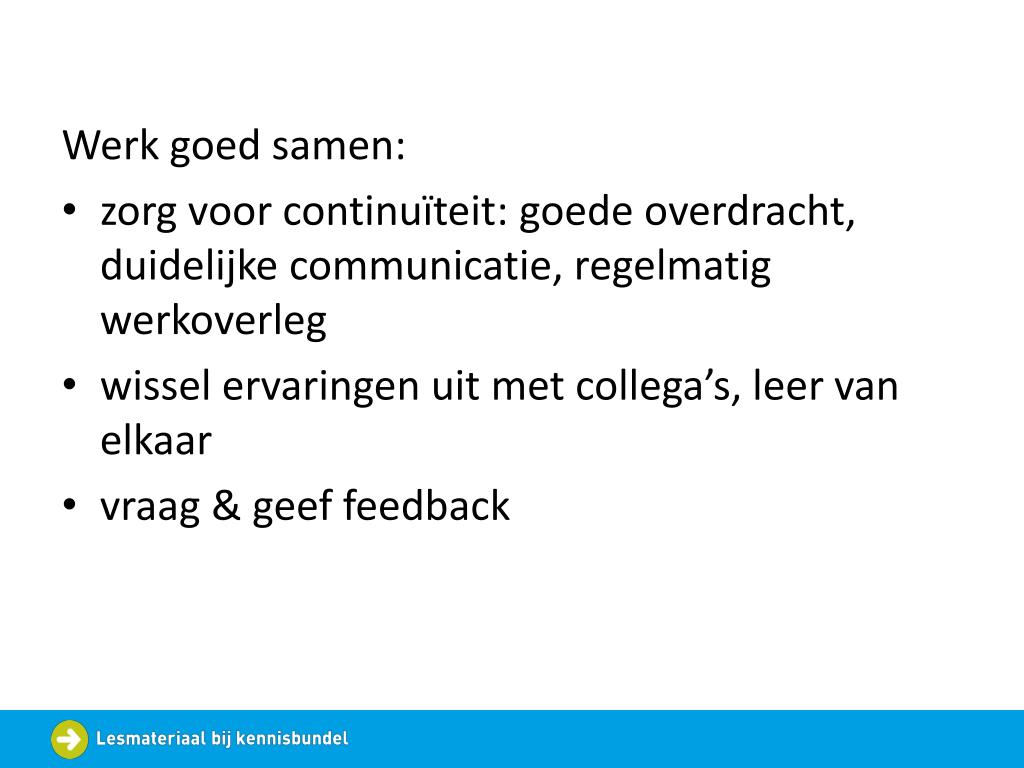 Werk goed samen:

• zorg voor continuïteit: goede overdracht, duidelijke communicatie, regelmatig werkoverleg
• wissel ervaringen uit met collega's, leer van elkaar
• vraag & geef feedback

Lesmateriaal bij kennisbundel